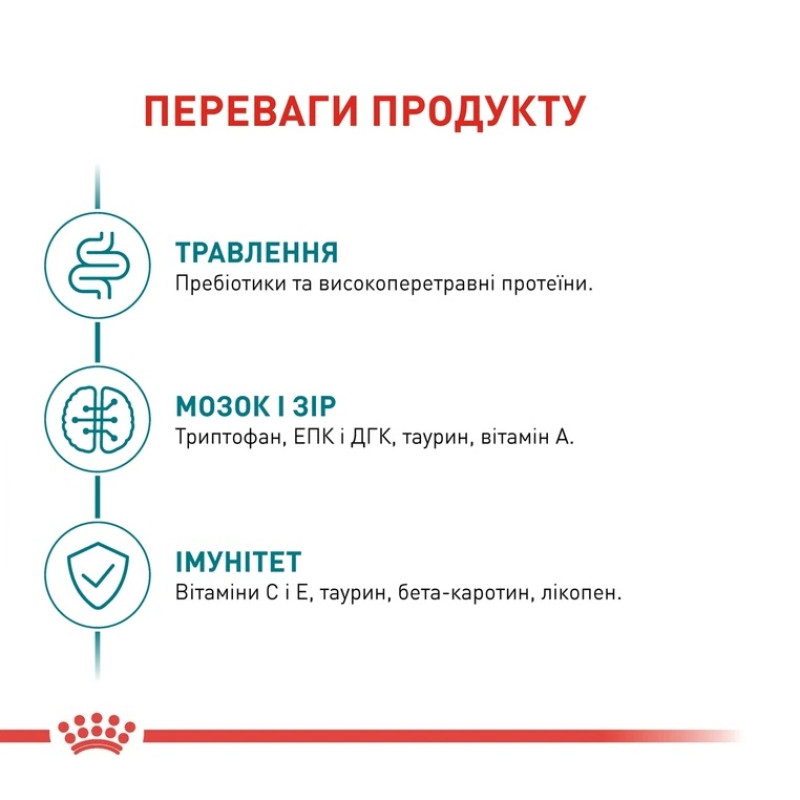 ПЕРЕВАГИ ПРОДУКТУ

ТРАВЛЕННЯ
Пребіотики та високоперетравні протеїни.

МОЗОК І ЗІР
Триптофан, ЕПК і ДГК, таурин, вітамін А.

ІМУНІТЕТ
Вітаміни С і Е, таурин, бета-каротин, лікопен.